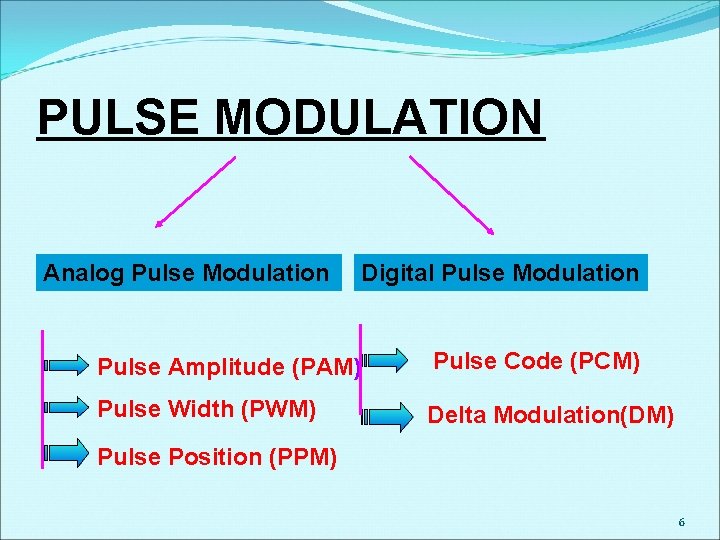 PULSE MODULATION

Analog Pulse Modulation

Pulse Amplitude (PAM)

Pulse Width (PWM)

Pulse Position (PPM)

Digital Pulse Modulation

Pulse Code (PCM)

Delta Modulation(DM)

6